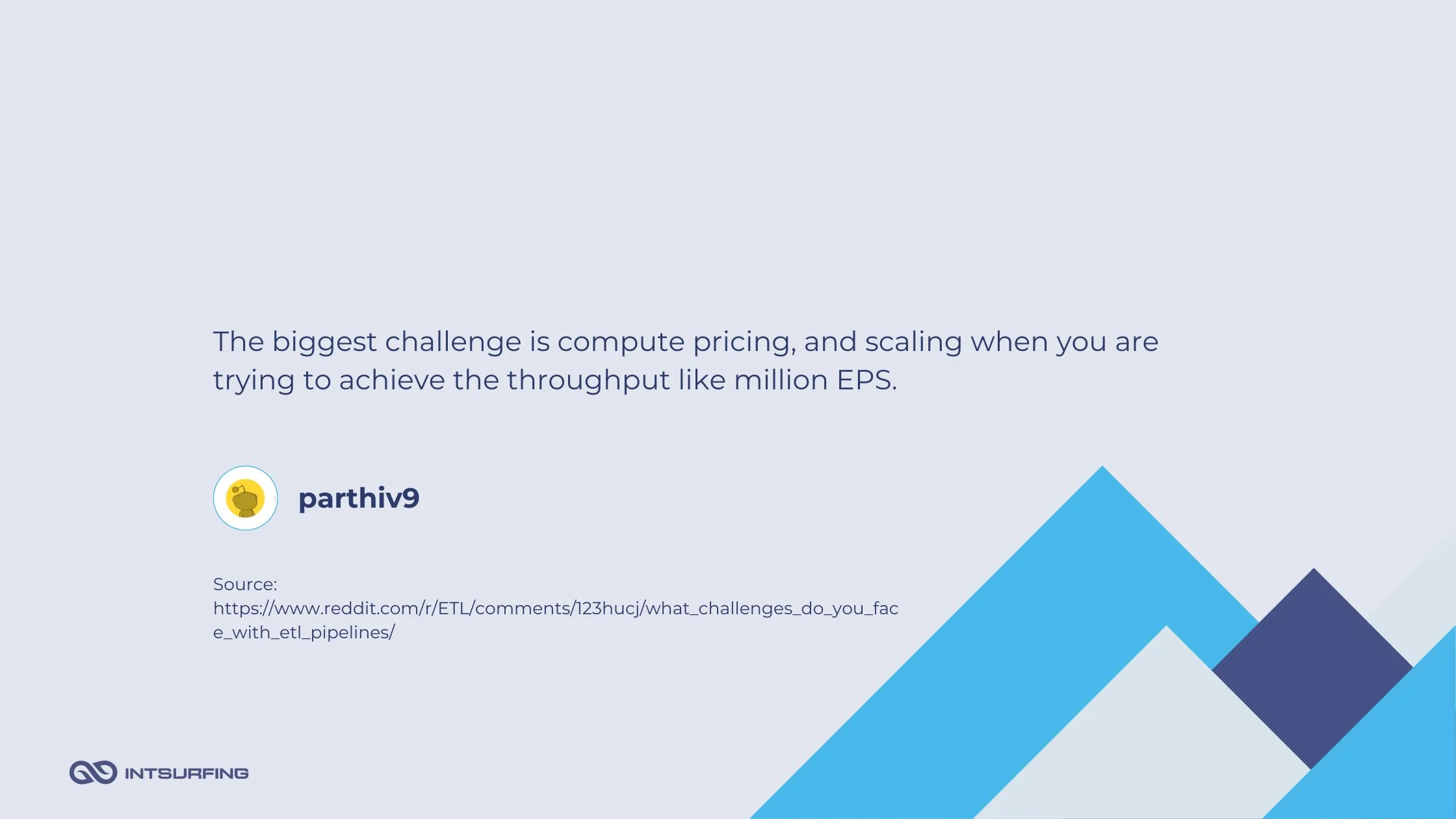 The biggest challenge is compute pricing, and scaling when you are trying to achieve the throughput like million EPS.

parthiv9

Source:
https://www.reddit.com/r/ETL/comments/123hucj/what_challenges_do_you_face_with_etl_pipelines/

INTSURFING